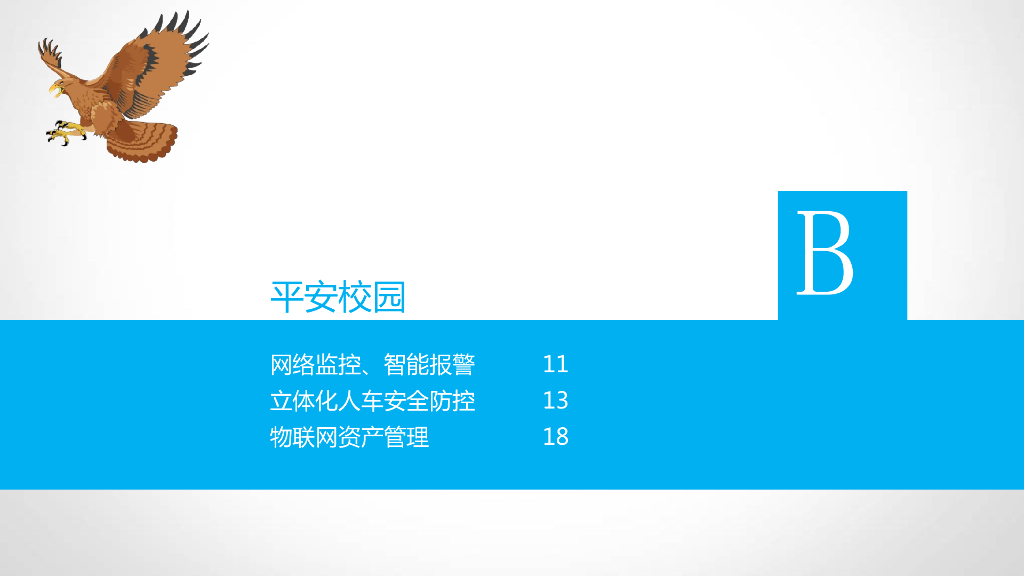 B

平安校园

网络监控、智能报警 11
立体化人车安全防控 13
物联网资产管理 18